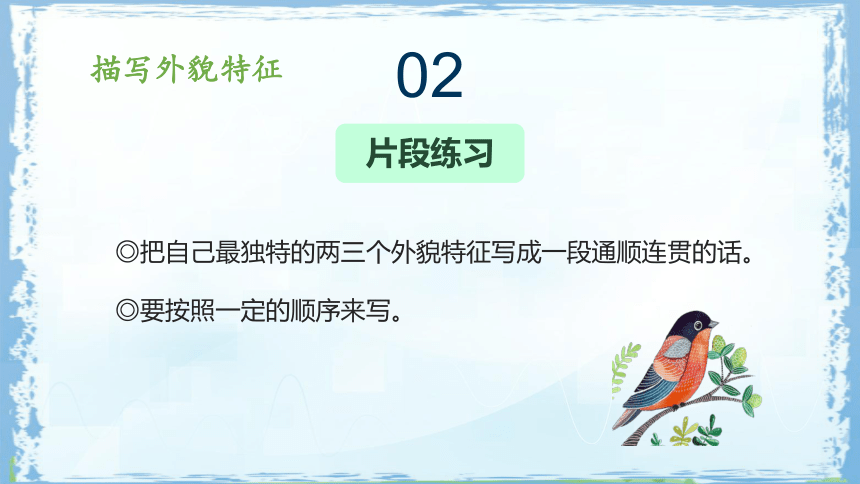 描写外貌特征

02

片段练习

◎把自己最独特的两三个外貌特征写成一段通顺连贯的话。

◎要按照一定的顺序来写。